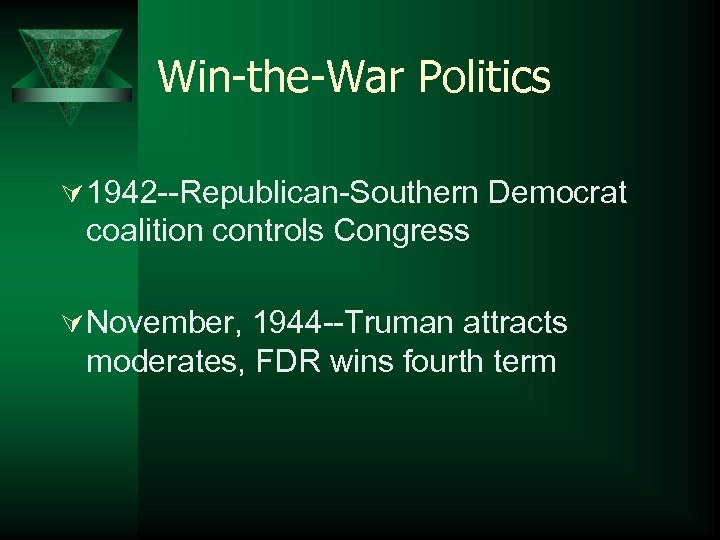 Win-the-War Politics

1942--Republican-Southern Democrat coalition controls Congress

November, 1944--Truman attracts moderates, FDR wins fourth term